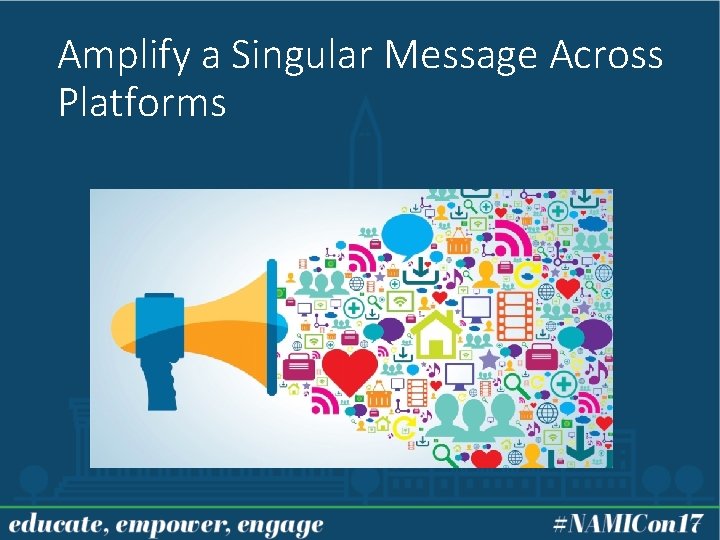 Amplify a Singular Message Across Platforms

educate, empower, engage

#NAMICon17